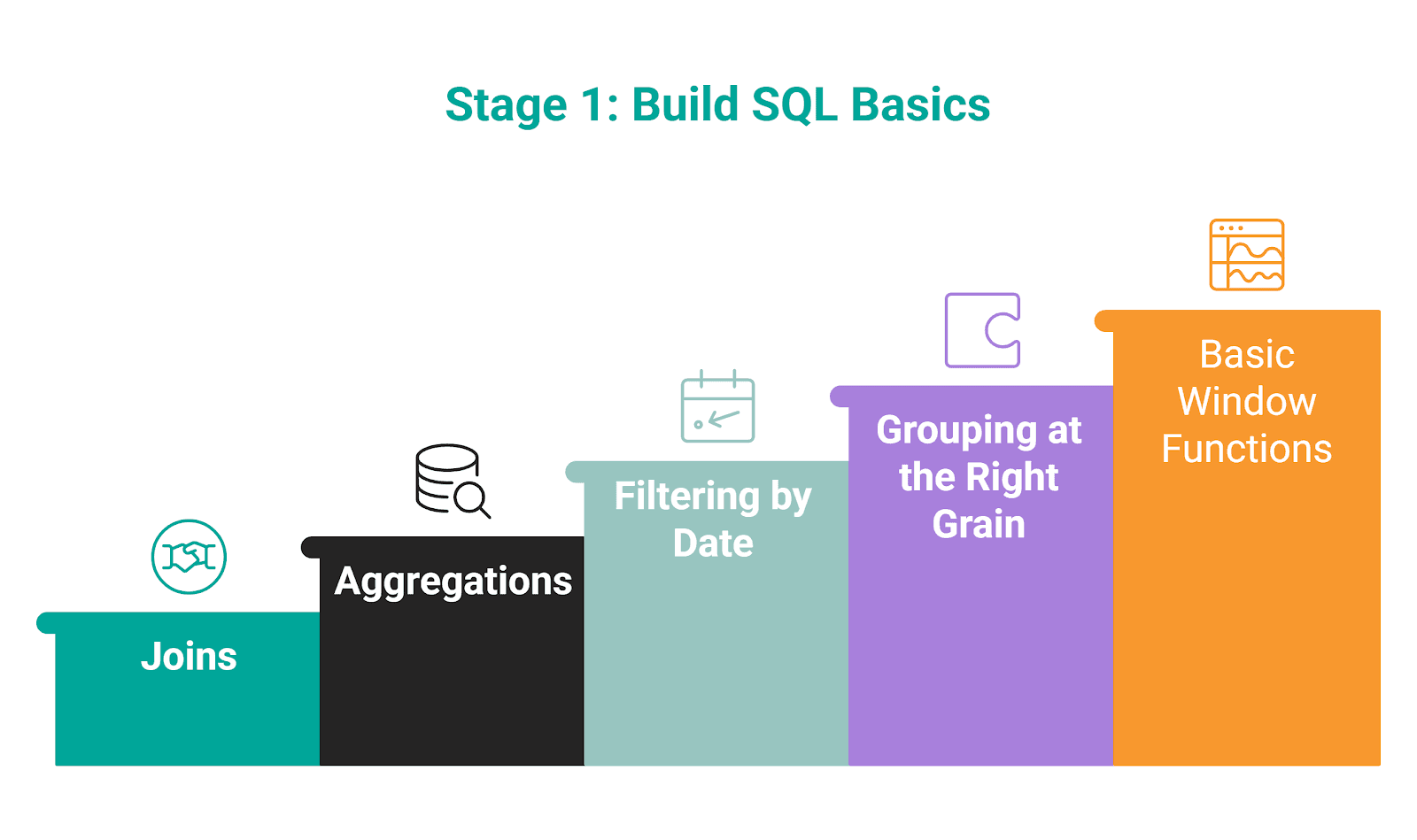 Stage 1: Build SQL Basics

Joins

Aggregations

Filtering by Date

Grouping at the Right Grain

Basic Window Functions